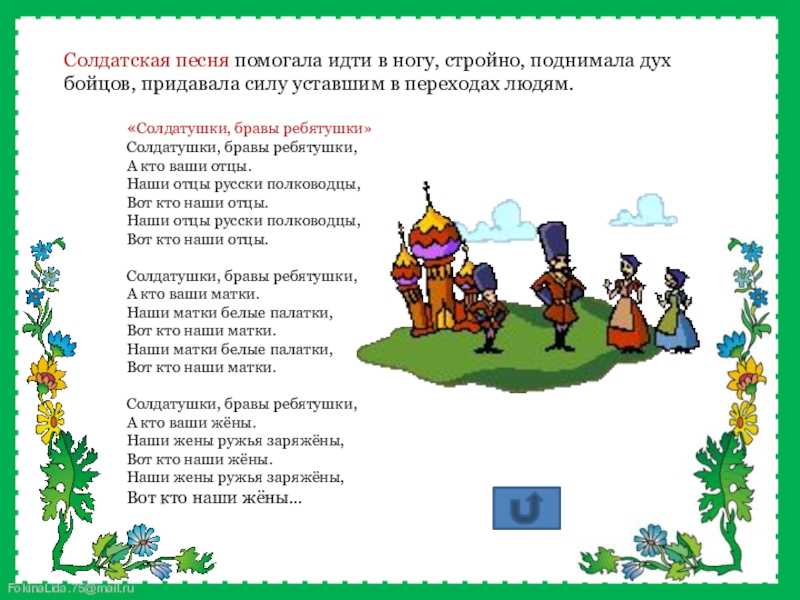 Солдатская песня помогала идти в ногу, стройно, поднимала дух бойцов, придавала силу уставшим в переходах людям.

«Солдатушки, бравы ребятушки»
Солдатушки, бравы ребятушки,
А кто ваши отцы.
Наши отцы русски полководцы,
Вот кто наши отцы.
Наши отцы русски полководцы,
Вот кто наши отцы.

Солдатушки, бравы ребятушки,
А кто ваши матки.
Наши матки белые палатки,
Вот кто наши матки.
Наши матки белые палатки,
Вот кто наши матки.

Солдатушки, бравы ребятушки,
А кто ваши жёны.
Наши жены ружья заряжёны,
Вот кто наши жёны.
Наши жены ружья заряжёны,
Вот кто наши жёны...

FokinaLida.75@mail.ru